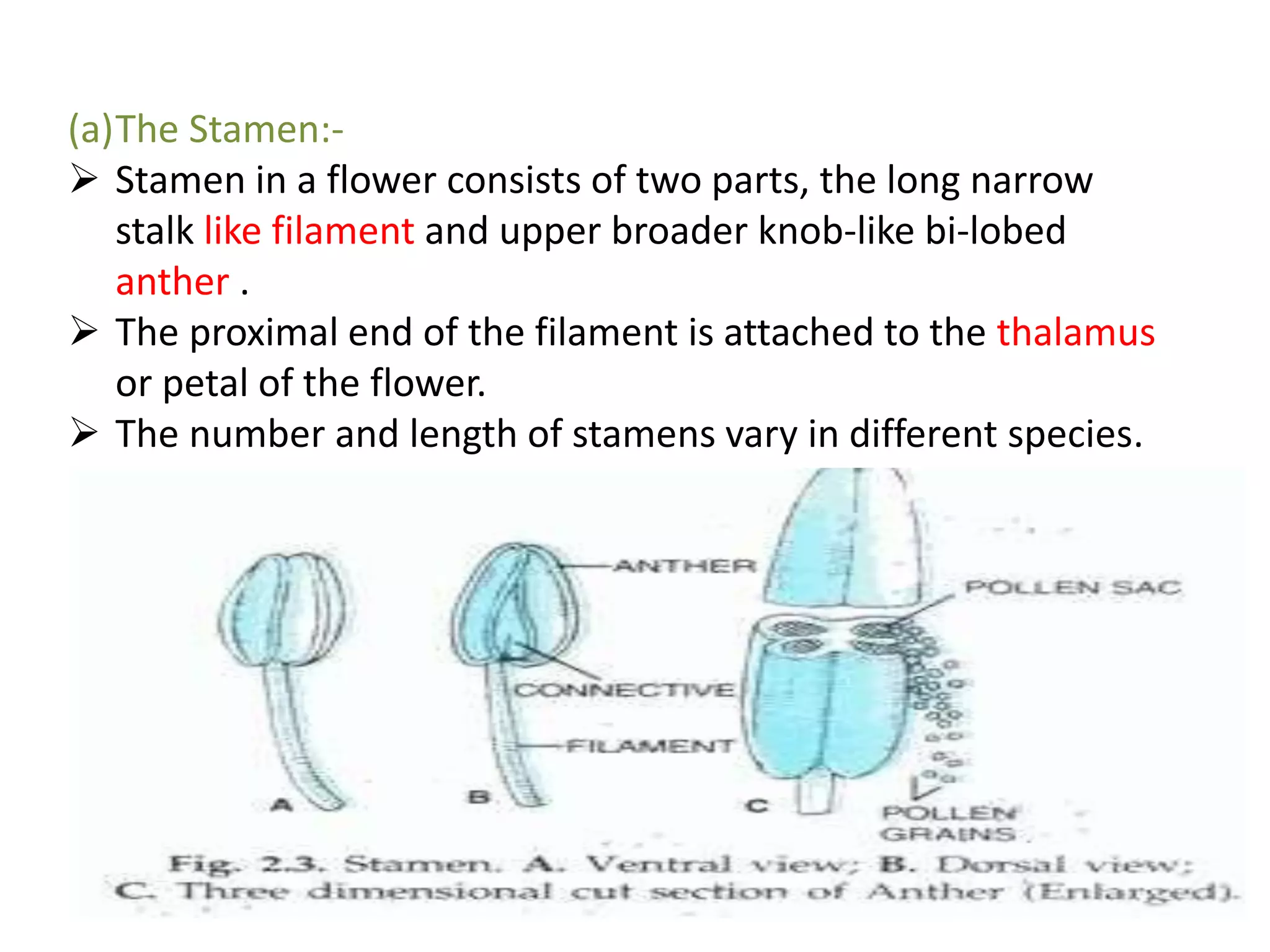 (a)The Stamen:-

➢ Stamen in a flower consists of two parts, the long narrow stalk like filament and upper broader knob-like bi-lobed anther .

➢ The proximal end of the filament is attached to the thalamus or petal of the flower.

➢ The number and length of stamens vary in different species.

ANTHER
POLLEN SAC
CONNECTIVE
FILAMENT
A
B
C
POLLEN GRAINS

Fig. 2.3. Stamen. A. Ventral view; B. Dorsal view; C. Three dimensional cut section of Anther (Enlarged).